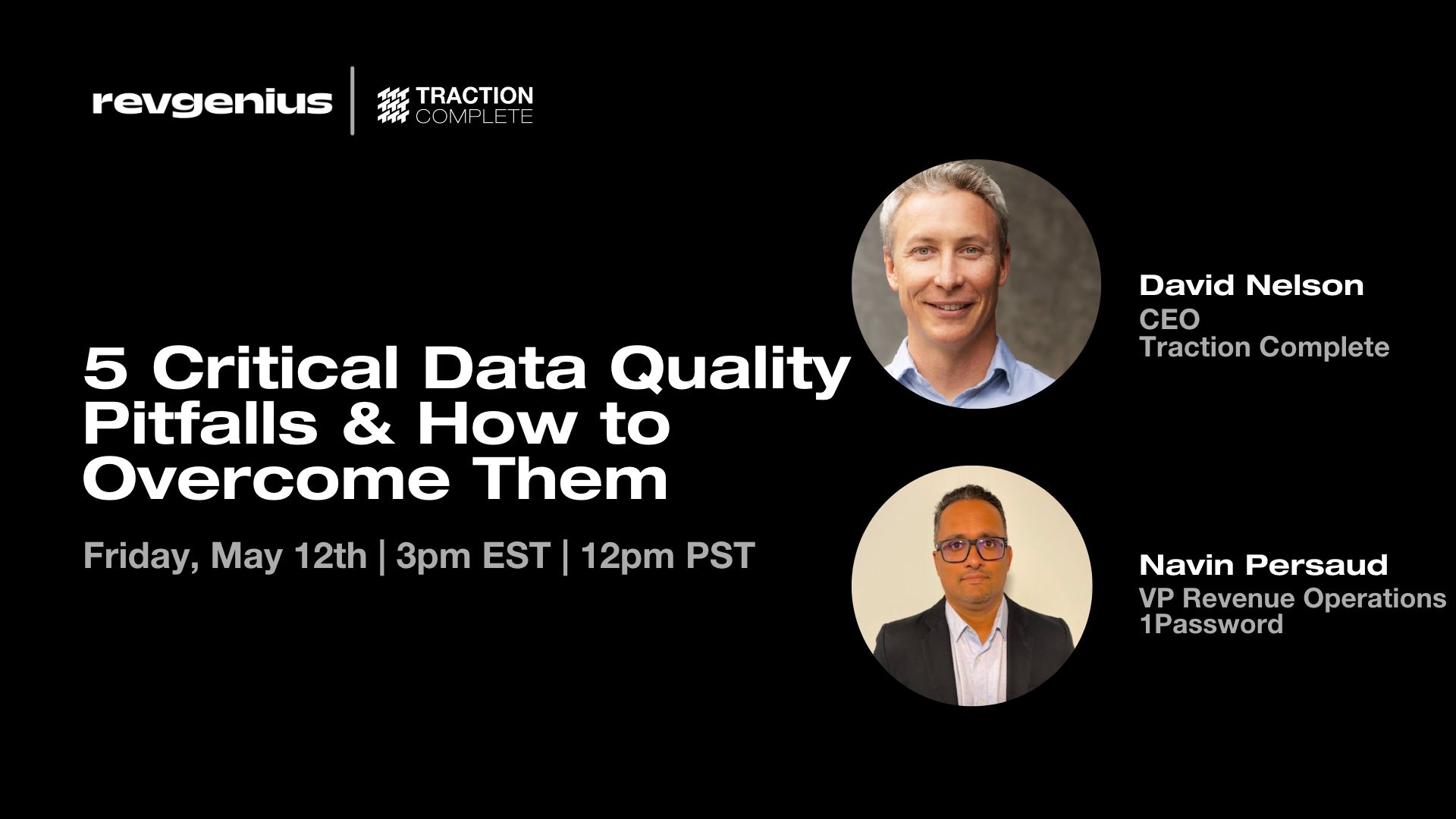 revgenius | TRACTION COMPLETE

5 Critical Data Quality Pitfalls & How to Overcome Them

Friday, May 12th | 3pm EST | 12pm PST

David Nelson
CEO
Traction Complete

Navin Persaud
VP Revenue Operations
1Password